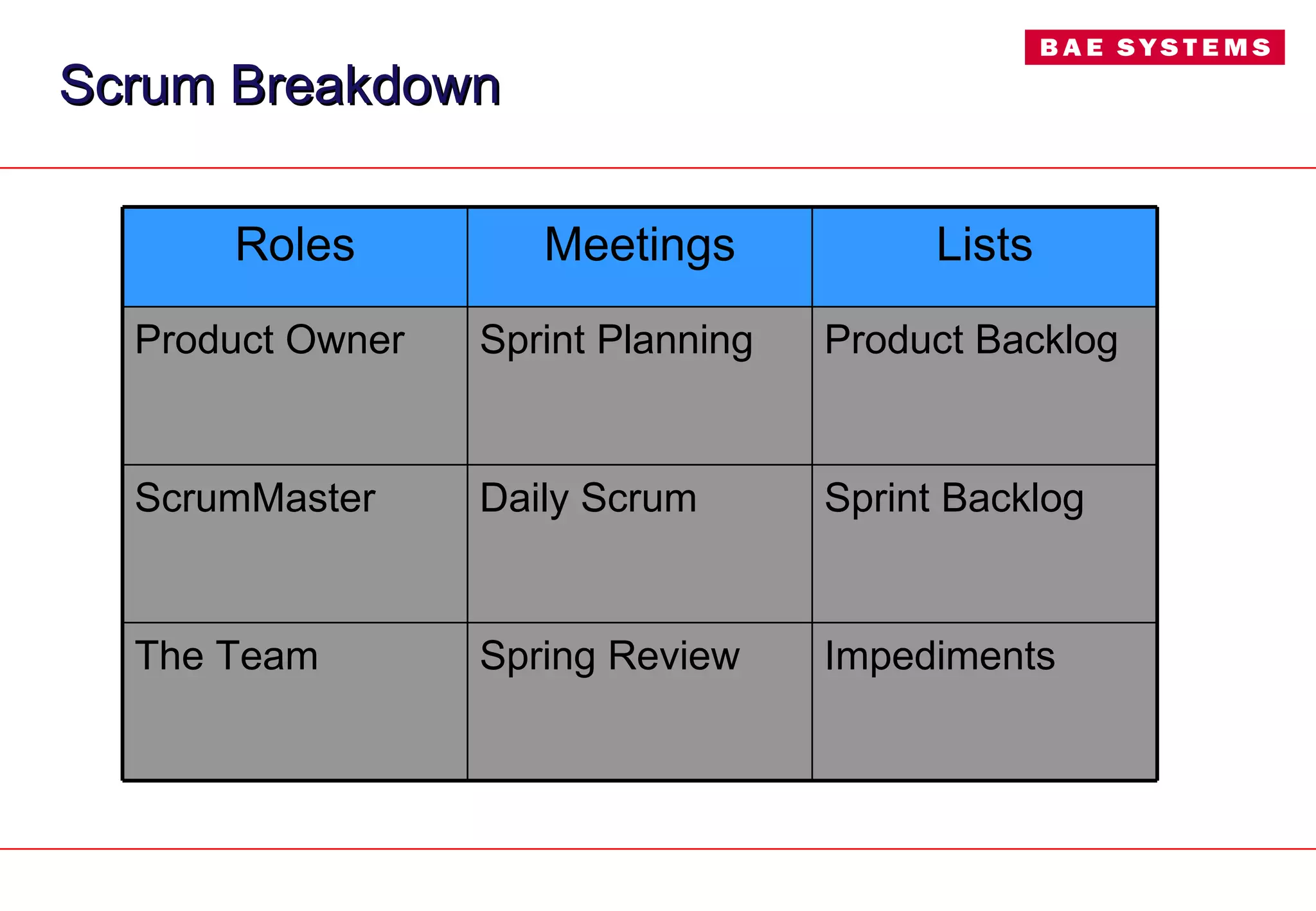 BAE SYSTEMS

Scrum Breakdown

| Roles | Meetings | Lists |
|---|---|---|
| Product Owner | Sprint Planning | Product Backlog |
| ScrumMaster | Daily Scrum | Sprint Backlog |
| The Team | Spring Review | Impediments |